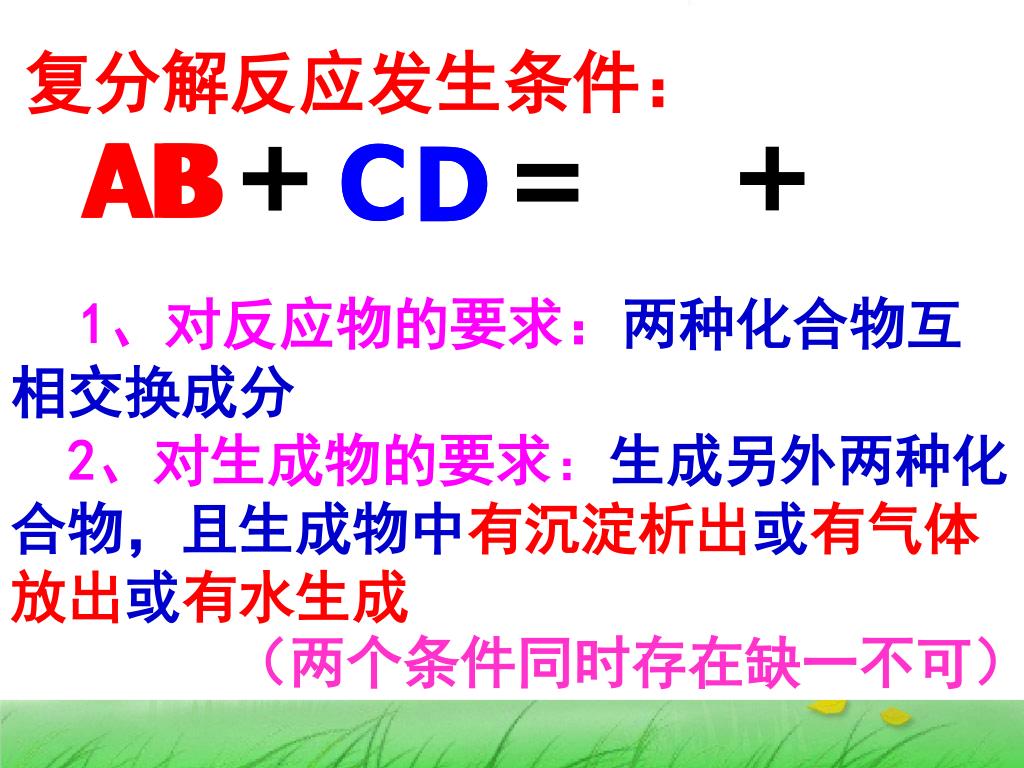 复分解反应发生条件：

AB + CD = +

1、对反应物的要求：两种化合物互相交换成分

2、对生成物的要求：生成另外两种化合物，且生成物中有沉淀析出或有气体放出或有水生成

（两个条件同时存在缺一不可）